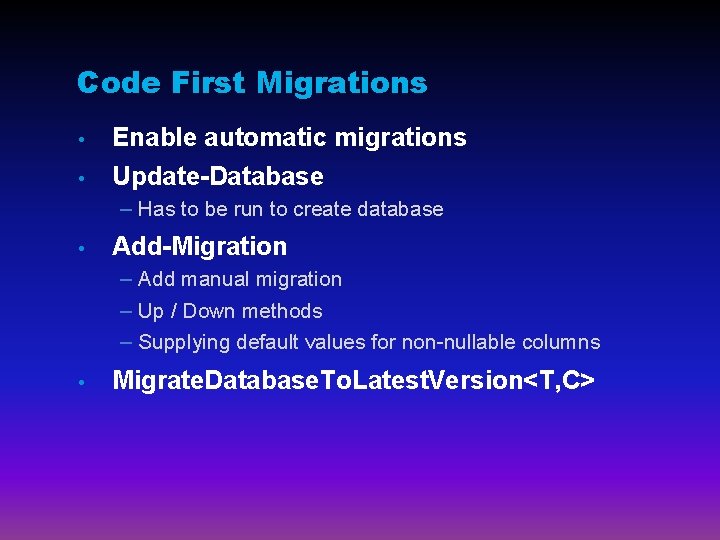 Code First Migrations

• Enable automatic migrations
• Update-Database
– Has to be run to create database
• Add-Migration
– Add manual migration
– Up / Down methods
– Supplying default values for non-nullable columns
• MigrateDatabaseToLatestVersion<T,C>